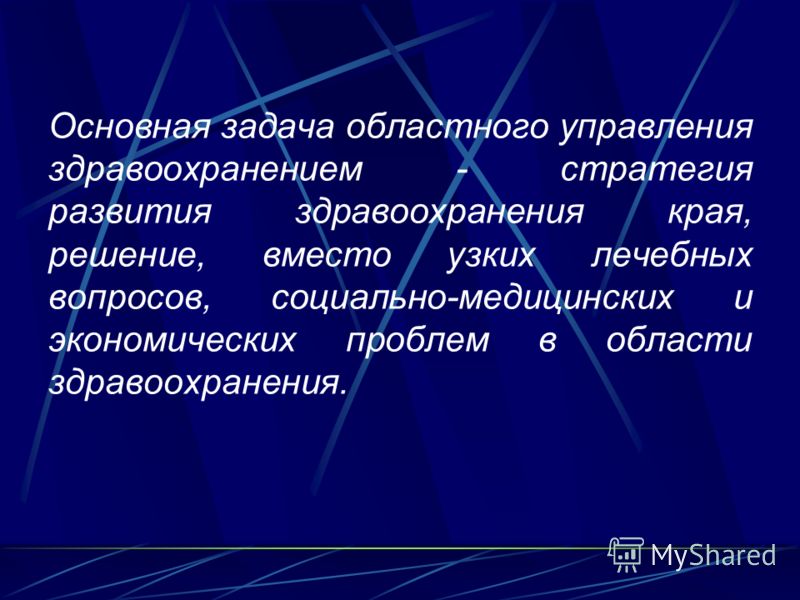 Основная задача областного управления здравоохранением - стратегия развития здравоохранения края, решение, вместо узких лечебных вопросов, социально-медицинских и экономических проблем в области здравоохранения.

MyShared